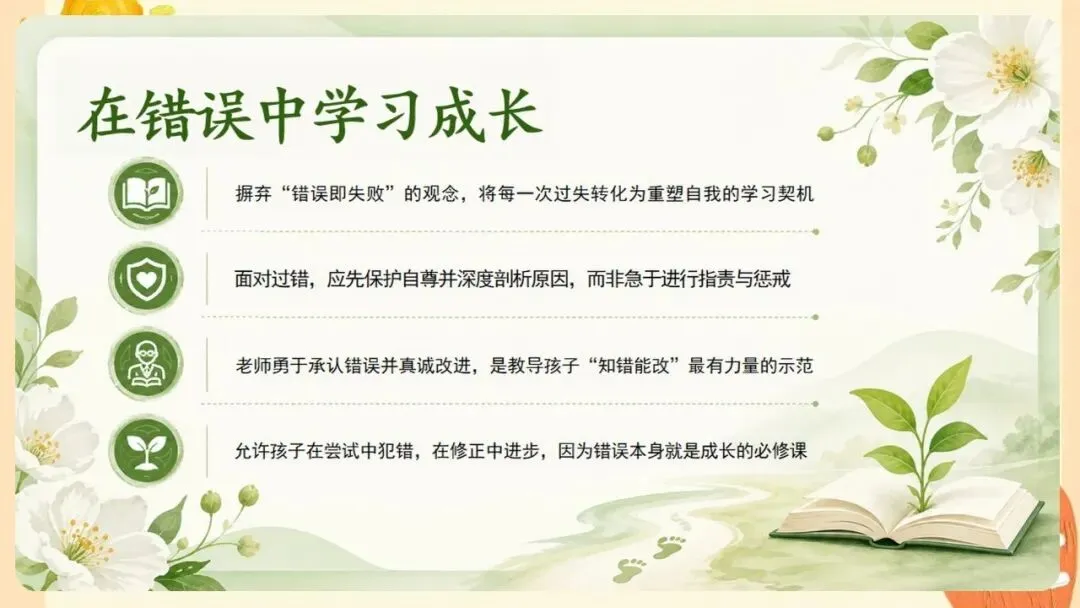 在错误中学习成长

摒弃“错误即失败”的观念，将每一次过失转化为重塑自我的学习契机

面对过错，应先保护自尊并深度剖析原因，而非急于进行指责与惩戒

老师勇于承认错误并真诚改进，是教导孩子“知错能改”最有力量的示范

允许孩子在尝试中犯错，在修正中进步，因为错误本身就是成长的必修课